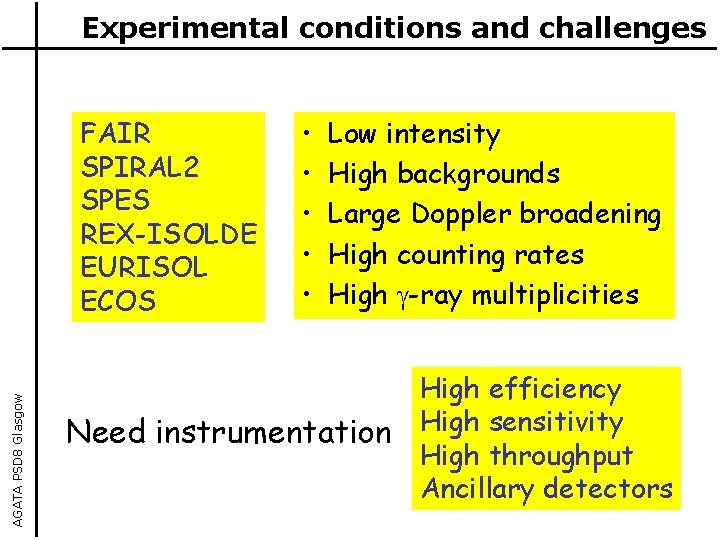 Experimental conditions and challenges

FAIR
SPIRAL2
SPES
REX-ISOLDE
EURISOL
ECOS

• Low intensity
• High backgrounds
• Large Doppler broadening
• High counting rates
• High $\gamma$-ray multiplicities

Need instrumentation

High efficiency
High sensitivity
High throughput
Ancillary detectors

AGATA PSD8 Glasgow